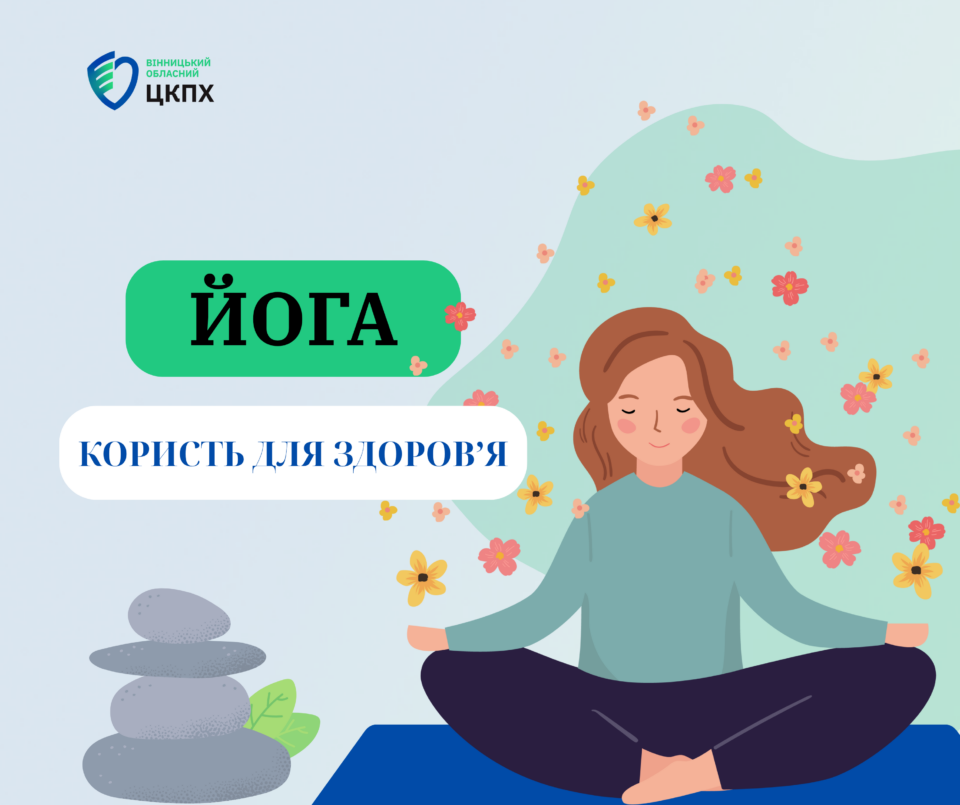 ВІННИЦЬКИЙ ОБЛАСНИЙ ЦКПХ

ЙОГА

КОРИСТЬ ДЛЯ ЗДОРОВ'Я